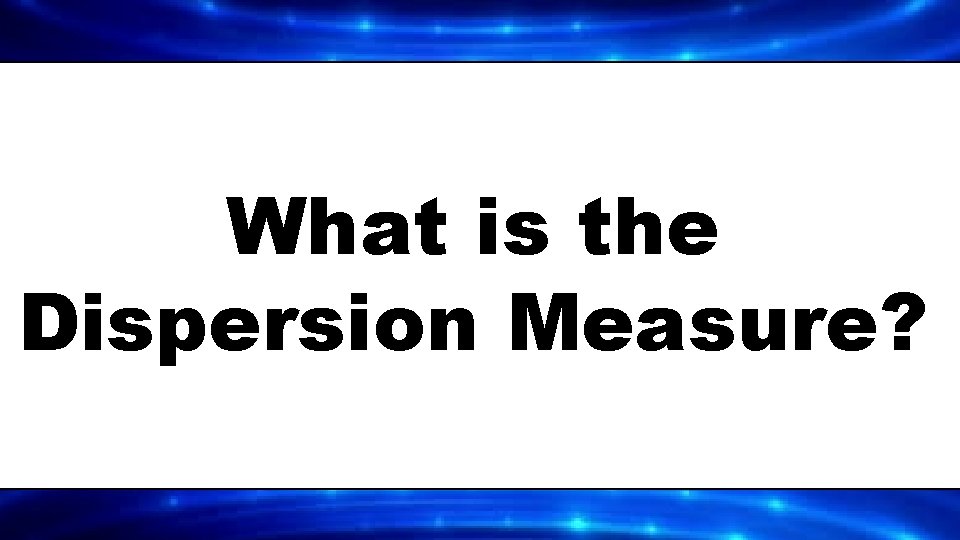 What is the Dispersion Measure?